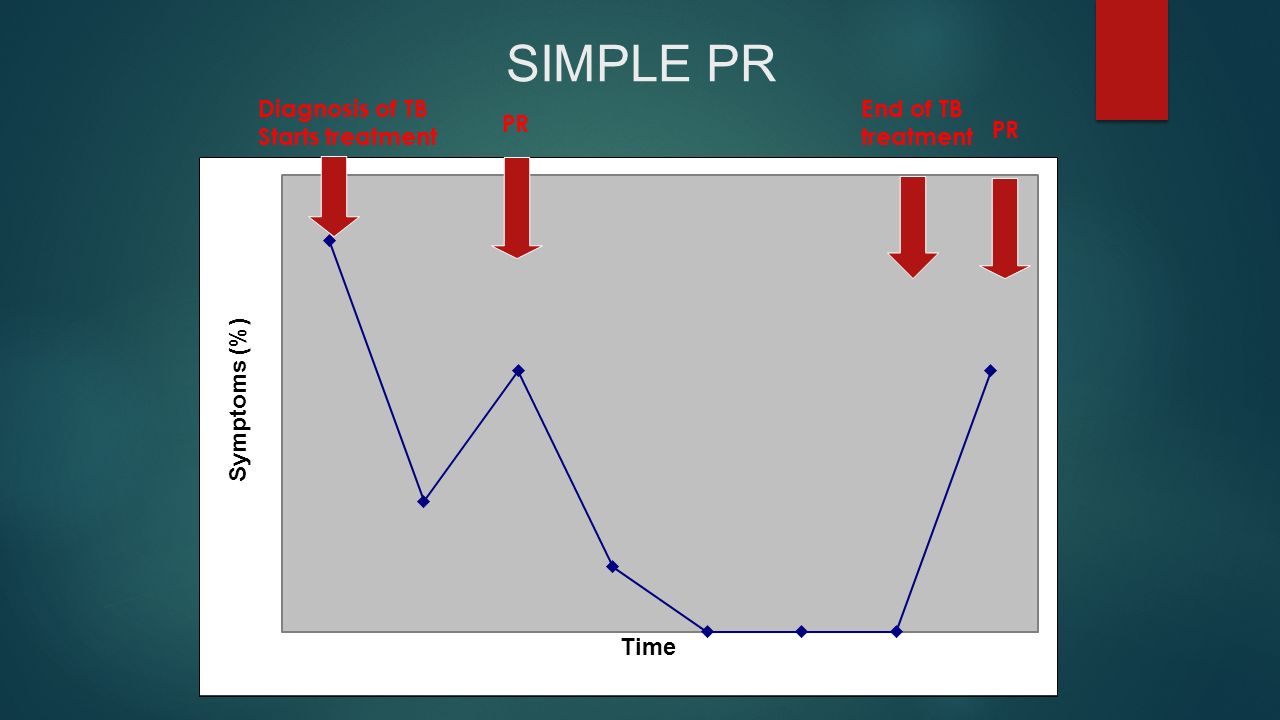 SIMPLE PR

Diagnosis of TB
Starts treatment

PR

End of TB
treatment

PR

Symptoms (%)

Time